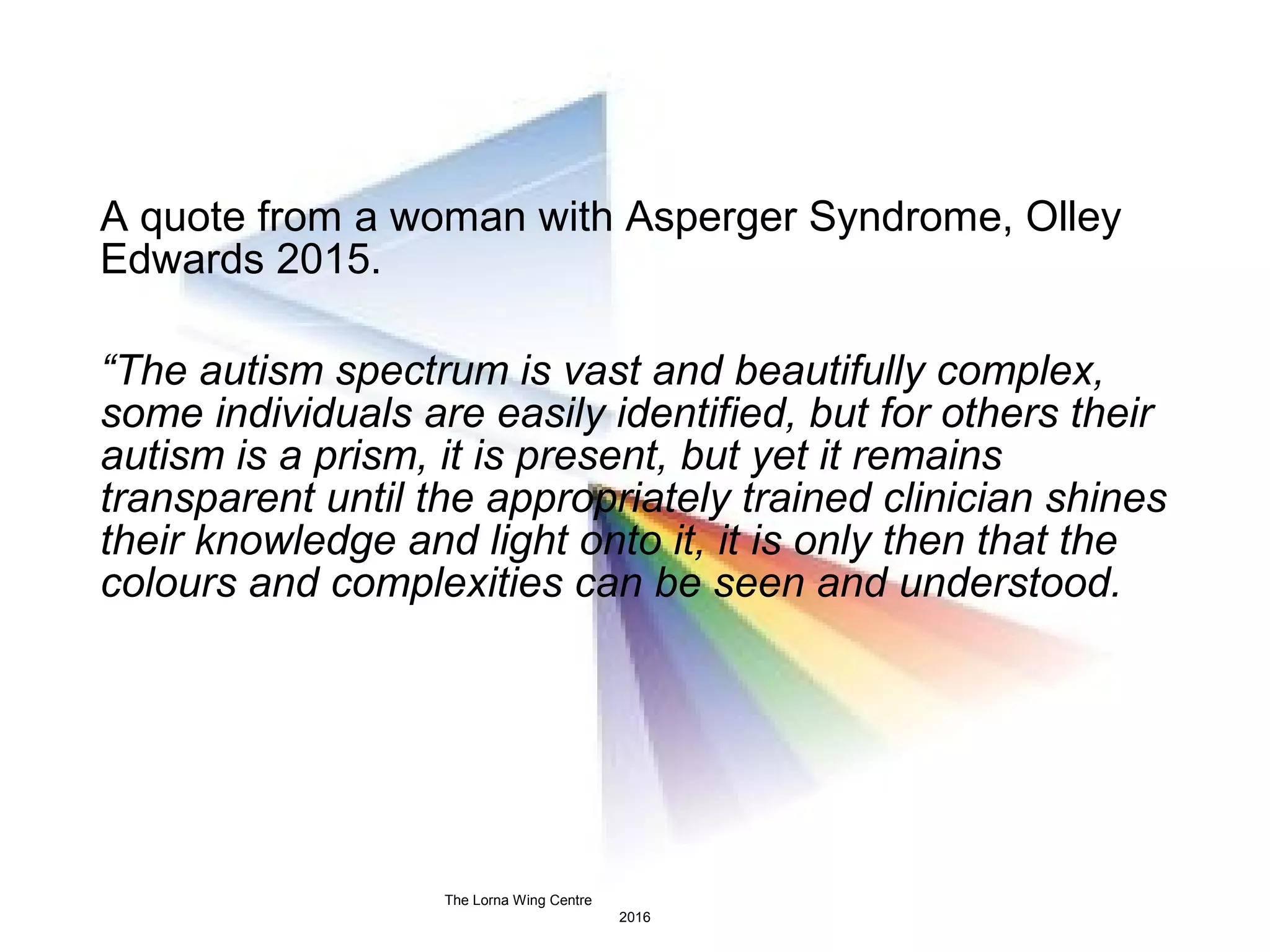 A quote from a woman with Asperger Syndrome, Olley Edwards 2015.

“The autism spectrum is vast and beautifully complex, some individuals are easily identified, but for others their autism is a prism, it is present, but yet it remains transparent until the appropriately trained clinician shines their knowledge and light onto it, it is only then that the colours and complexities can be seen and understood.

The Lorna Wing Centre 2016